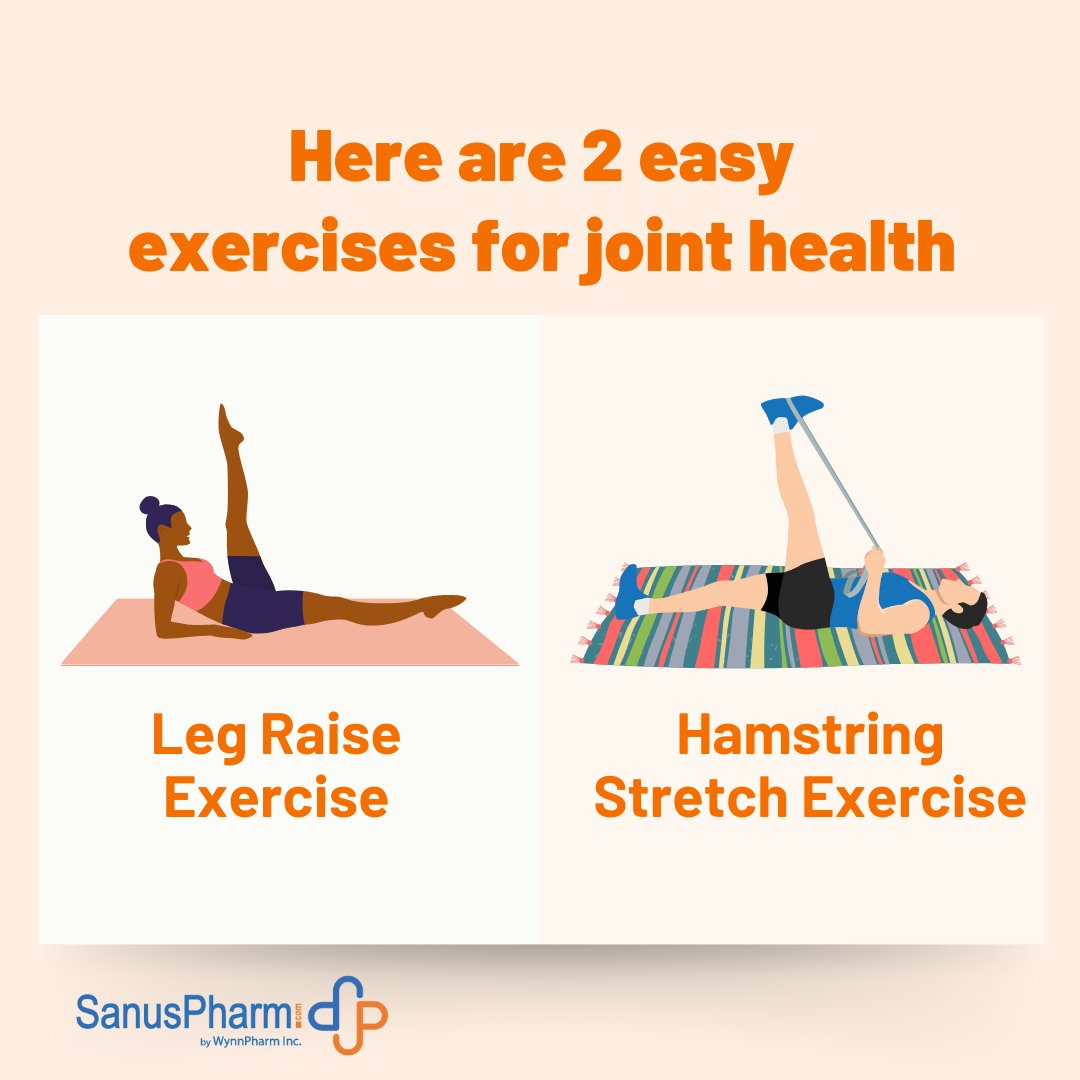 Here are 2 easy exercises for joint health

Leg Raise Exercise

Hamstring Stretch Exercise

SanusPharm.com
by WynnPharm Inc.